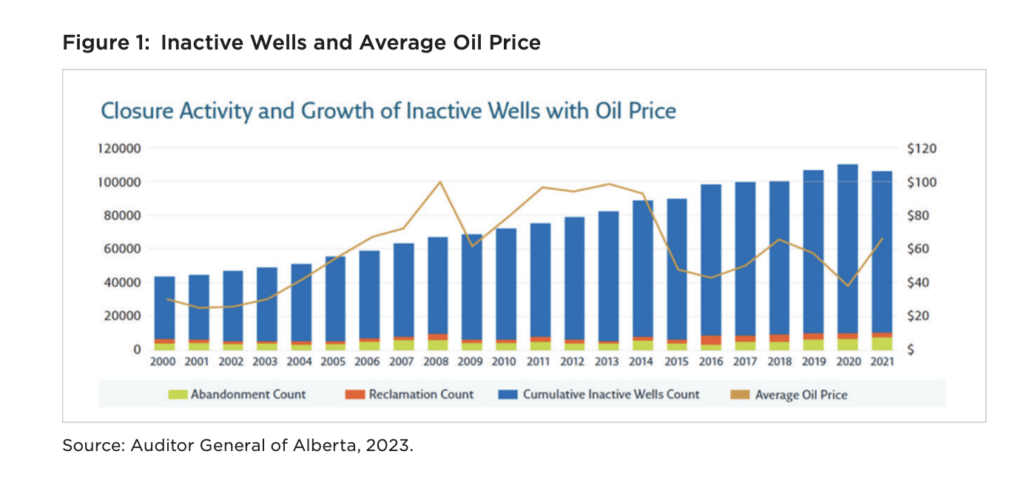 Figure 1: Inactive Wells and Average Oil Price

Closure Activity and Growth of Inactive Wells with Oil Price

120000
100000
80000
60000
40000
20000
0

$120
$100
$80
$60
$40
$20
$

2000 2001 2002 2003 2004 2005 2006 2007 2008 2009 2010 2011 2012 2013 2014 2015 2016 2017 2018 2019 2020 2021

Abandonment Count
Reclamation Count
Cumulative Inactive Wells Count
Average Oil Price

Source: Auditor General of Alberta, 2023.